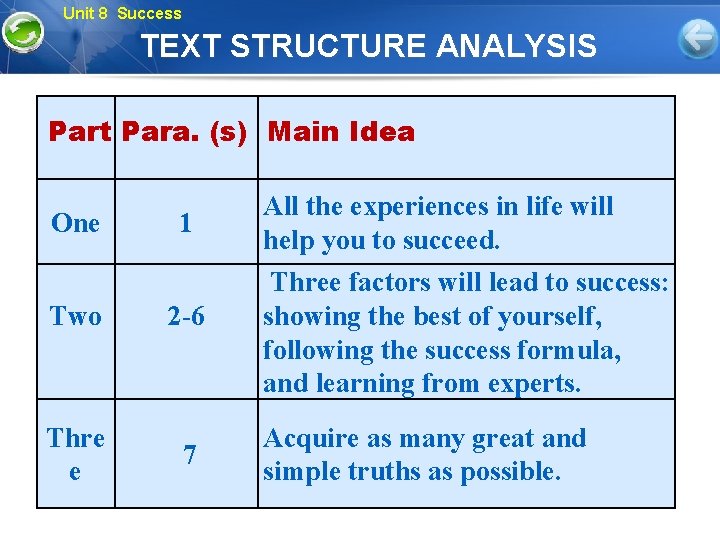 Unit 8 Success

TEXT STRUCTURE ANALYSIS

| Part | Para. (s) | Main Idea |
|---|---|---|
| One | 1 | All the experiences in life will help you to succeed. |
| Two | 2-6 | Three factors will lead to success: showing the best of yourself, following the success formula, and learning from experts. |
| Three | 7 | Acquire as many great and simple truths as possible. |